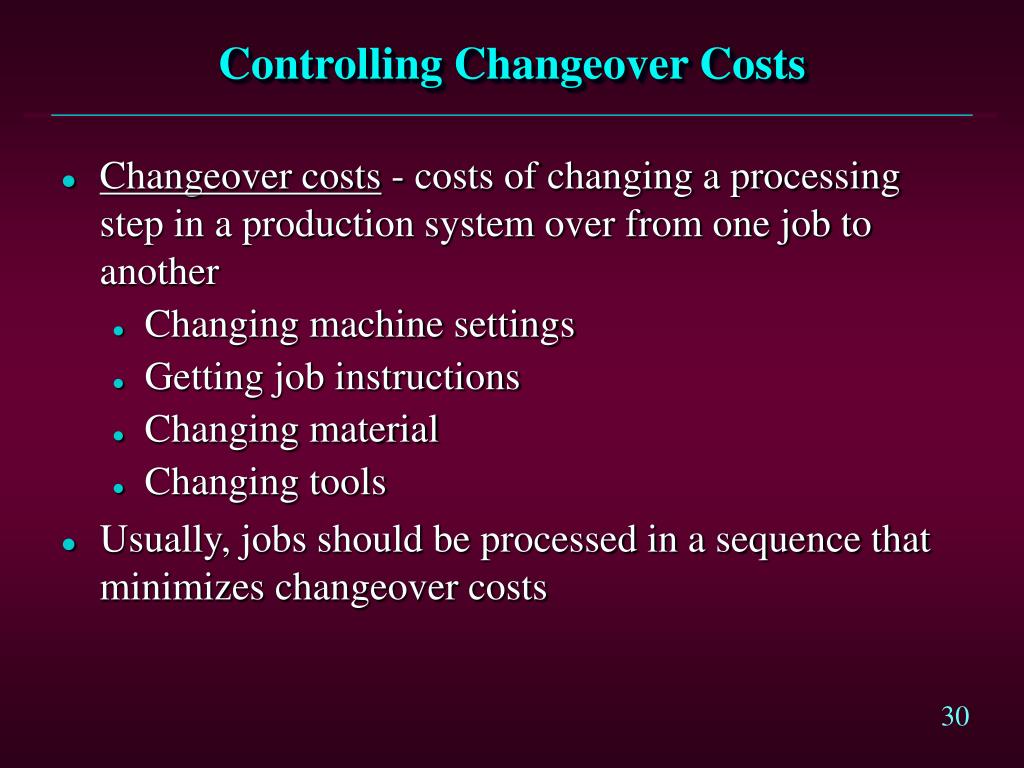 Controlling Changeover Costs

- Changeover costs - costs of changing a processing step in a production system over from one job to another
  - Changing machine settings
  - Getting job instructions
  - Changing material
  - Changing tools
- Usually, jobs should be processed in a sequence that minimizes changeover costs

30